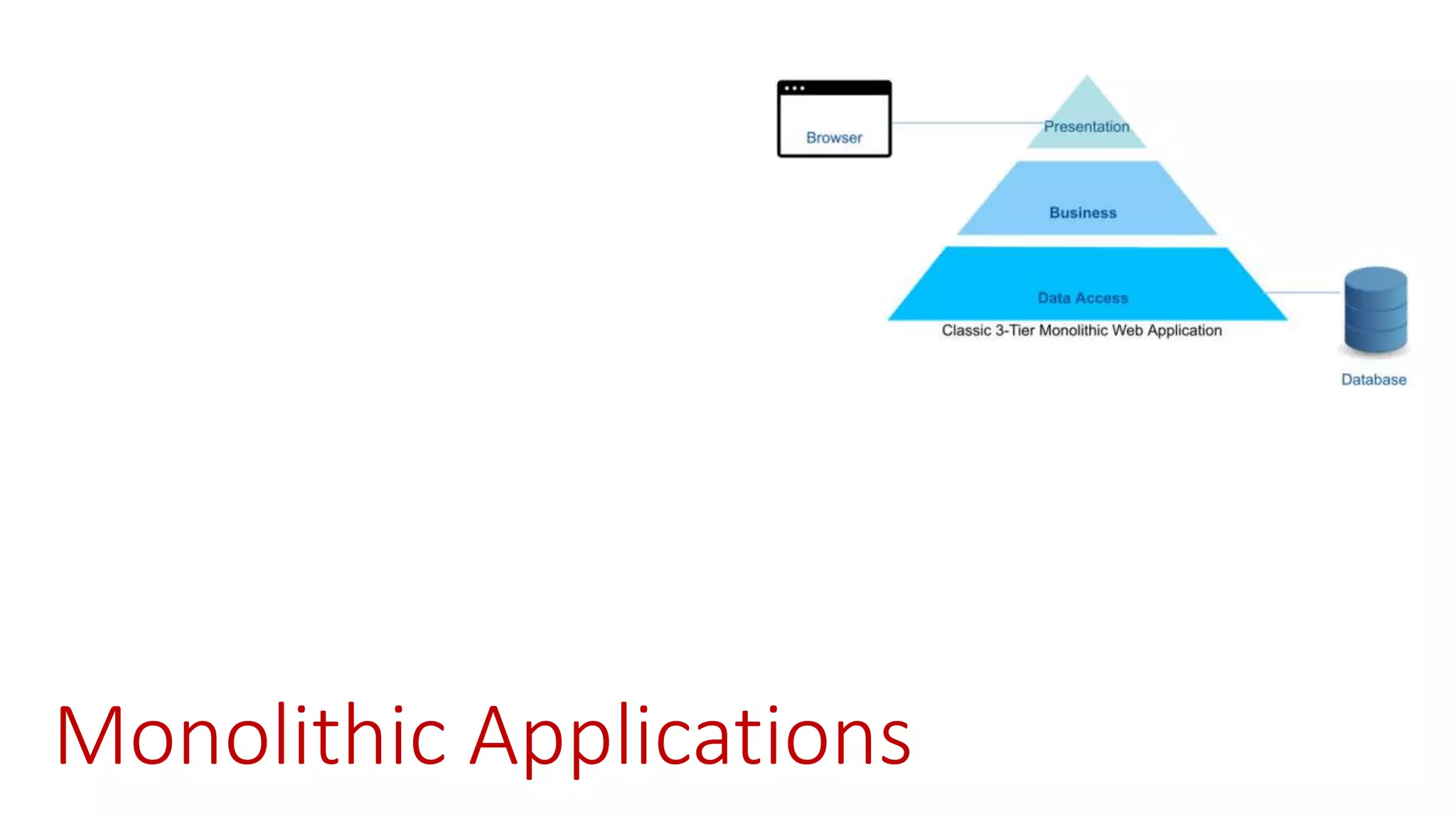 Browser

Presentation

Business

Data Access

Classic 3-Tier Monolithic Web Application

Database

Monolithic Applications